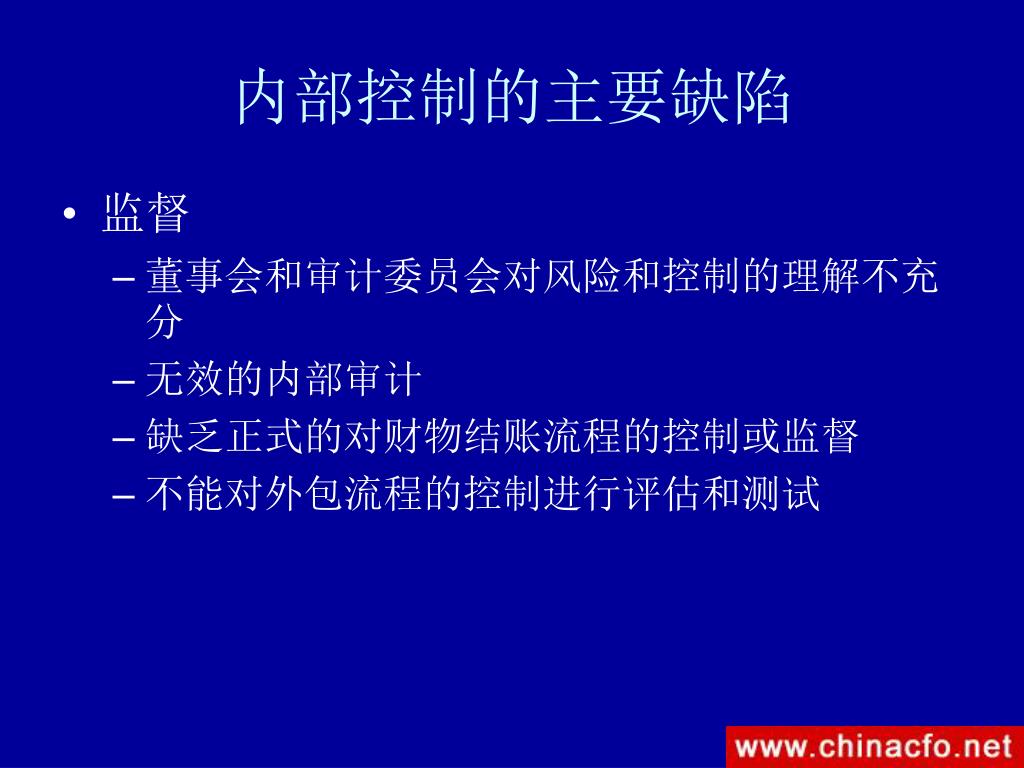 内部控制的主要缺陷

• 监督
– 董事会和审计委员会对风险和控制的理解不充分
– 无效的内部审计
– 缺乏正式的对财物结账流程的控制或监督
– 不能对外包流程的控制进行评估和测试

www.chinacfo.net